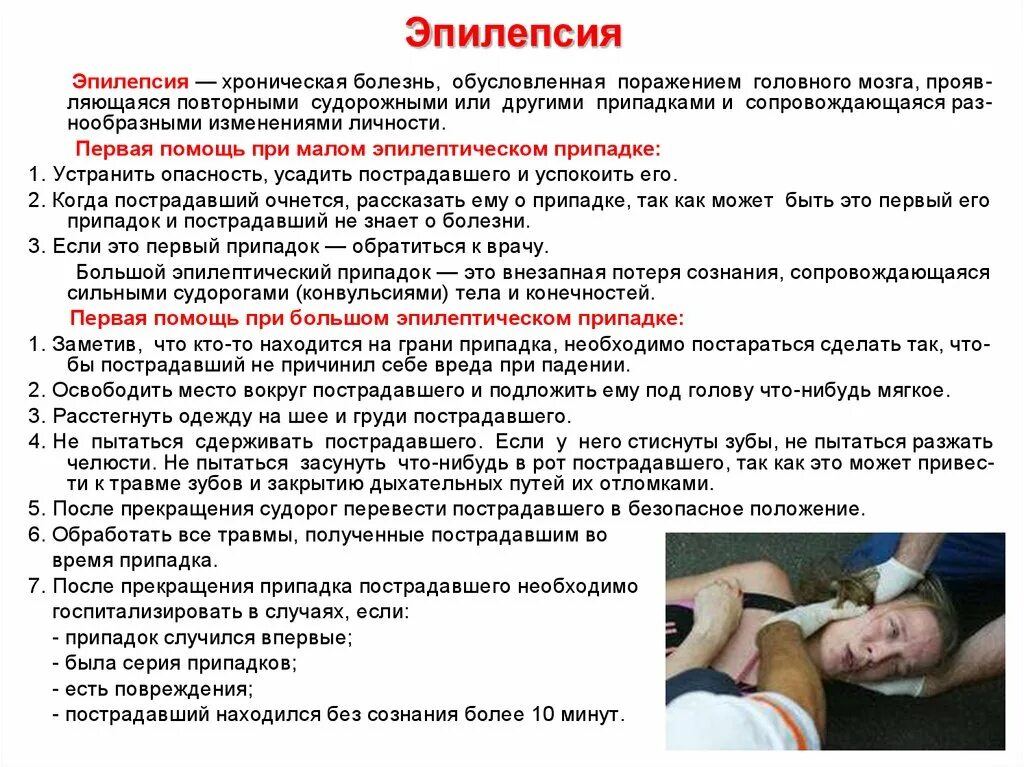 Эпилепсия

Эпилепсия — хроническая болезнь, обусловленная поражением головного мозга, проявляющаяся повторными судорожными или другими припадками и сопровождающаяся разнообразными изменениями личности.

Первая помощь при малом эпилептическом припадке:

1. Устранить опасность, усадить пострадавшего и успокоить его.
2. Когда пострадавший очнется, рассказать ему о припадке, так как может быть это первый его припадок и пострадавший не знает о болезни.
3. Если это первый припадок — обратиться к врачу.

Большой эпилептический припадок — это внезапная потеря сознания, сопровождающаяся сильными судорогами (конвульсиями) тела и конечностей.

Первая помощь при большом эпилептическом припадке:

1. Заметив, что кто-то находится на грани припадка, необходимо постараться сделать так, чтобы пострадавший не причинил себе вреда при падении.
2. Освободить место вокруг пострадавшего и подложить ему под голову что-нибудь мягкое.
3. Расстегнуть одежду на шее и груди пострадавшего.
4. Не пытаться сдерживать пострадавшего. Если у него стиснуты зубы, не пытаться разжать челюсти. Не пытаться засунуть что-нибудь в рот пострадавшего, так как это может привести к травме зубов и закрытию дыхательных путей их отломками.
5. После прекращения судорог перевести пострадавшего в безопасное положение.
6. Обработать все травмы, полученные пострадавшим во время припадка.
7. После прекращения припадка пострадавшего необходимо госпитализировать в случаях, если:
- припадок случился впервые;
- была серия припадков;
- есть повреждения;
- пострадавший находился без сознания более 10 минут.